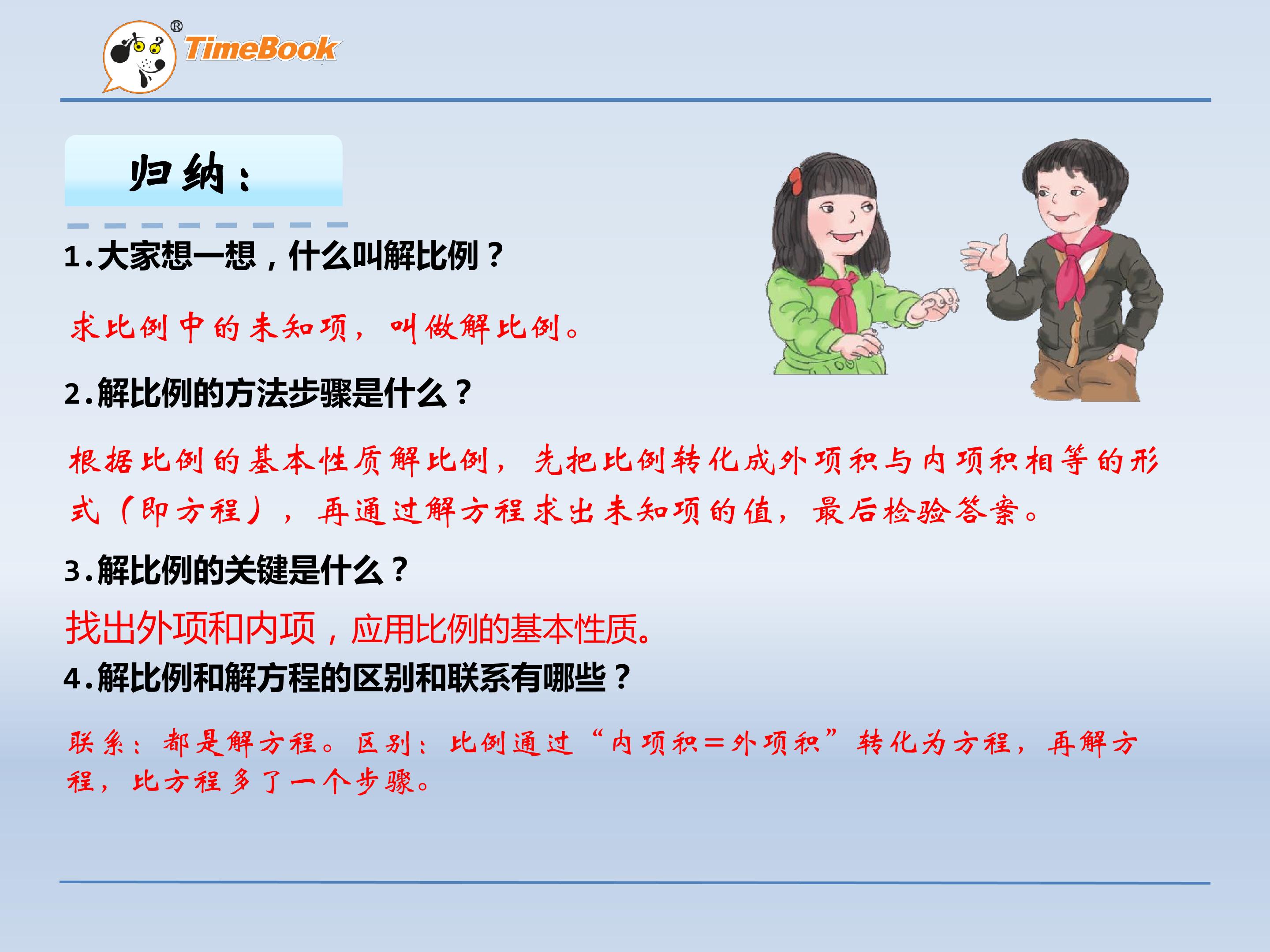 TimeBook®

归纳：

1.大家想一想，什么叫解比例？

求比例中的未知项，叫做解比例。

2.解比例的方法步骤是什么？

根据比例的基本性质解比例，先把比例转化成外项积与内项积相等的形式（即方程），再通过解方程求出未知项的值，最后检验答案。

3.解比例的关键是什么？

找出外项和内项，应用比例的基本性质。

4.解比例和解方程的区别和联系有哪些？

联系：都是解方程。区别：比例通过“内项积=外项积”转化为方程，再解方程，比方程多了一个步骤。